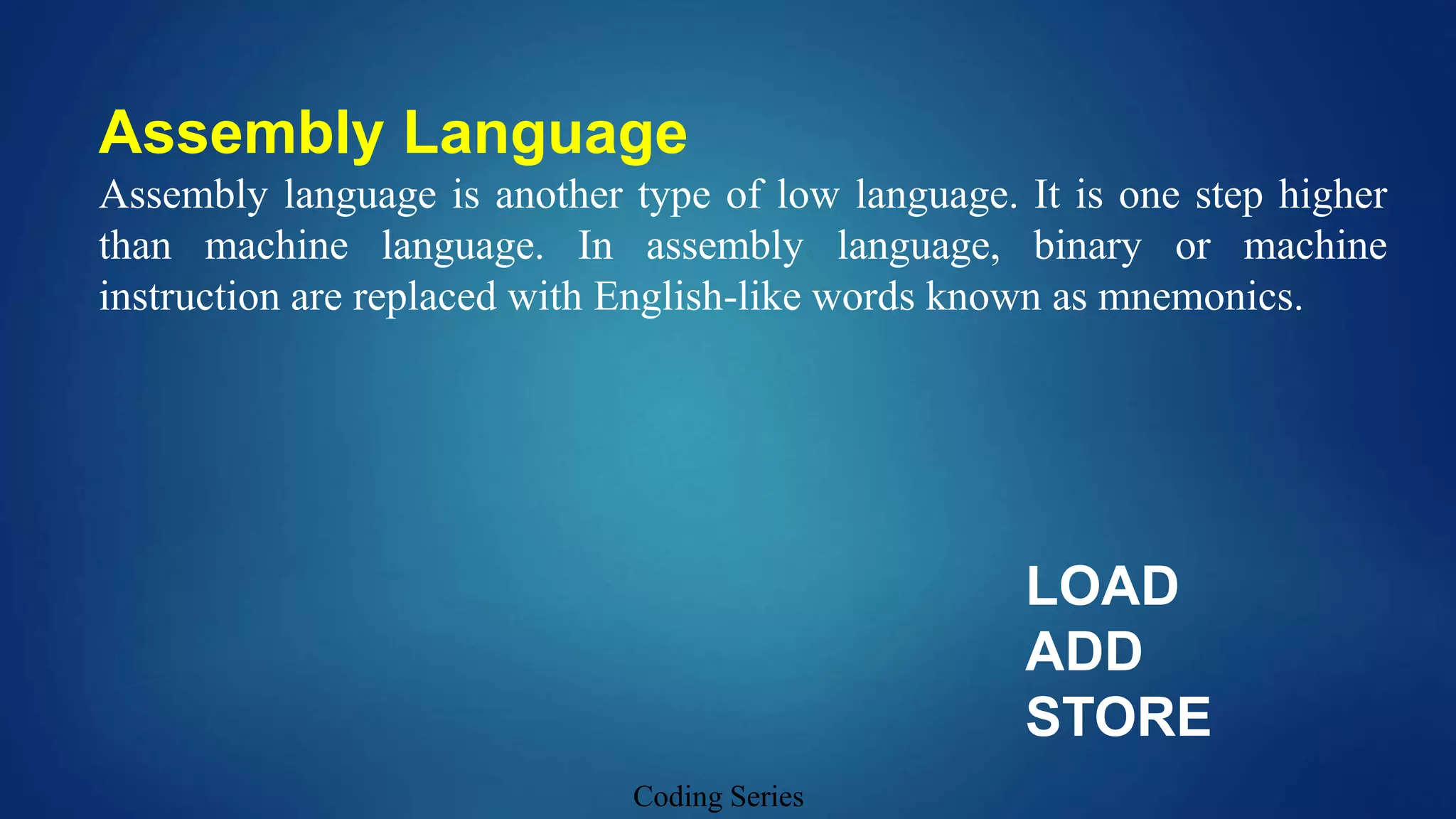 Assembly Language

Assembly language is another type of low language. It is one step higher than machine language. In assembly language, binary or machine instruction are replaced with English-like words known as mnemonics.

LOAD
ADD
STORE

Coding Series